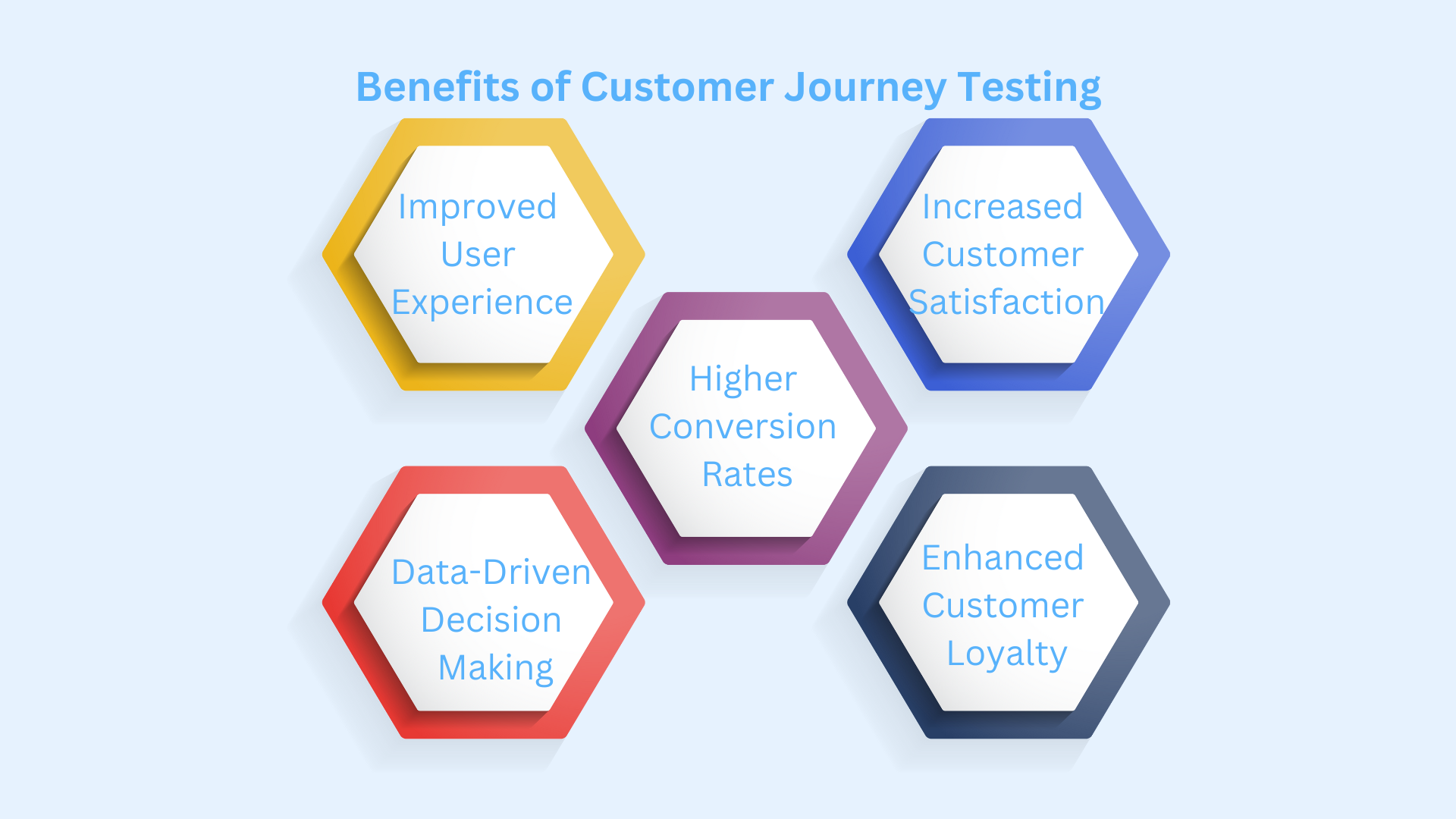 Benefits of Customer Journey Testing

Improved User Experience

Increased Customer Satisfaction

Higher Conversion Rates

Data-Driven Decision Making

Enhanced Customer Loyalty